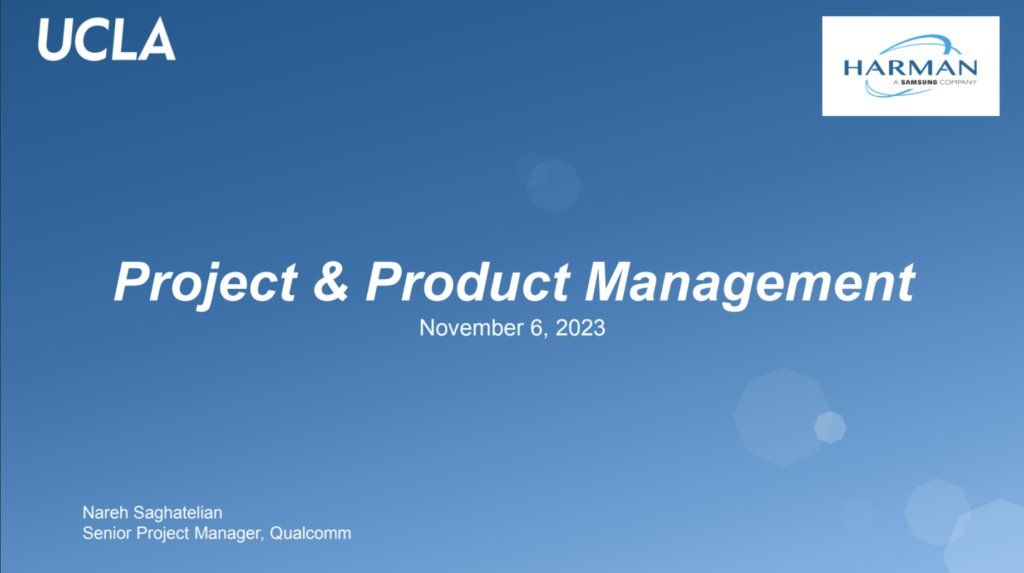 UCLA

HARMAN
A SAMSUNG COMPANY

Project & Product Management
November 6, 2023

Nareh Saghatelian
Senior Project Manager, Qualcomm